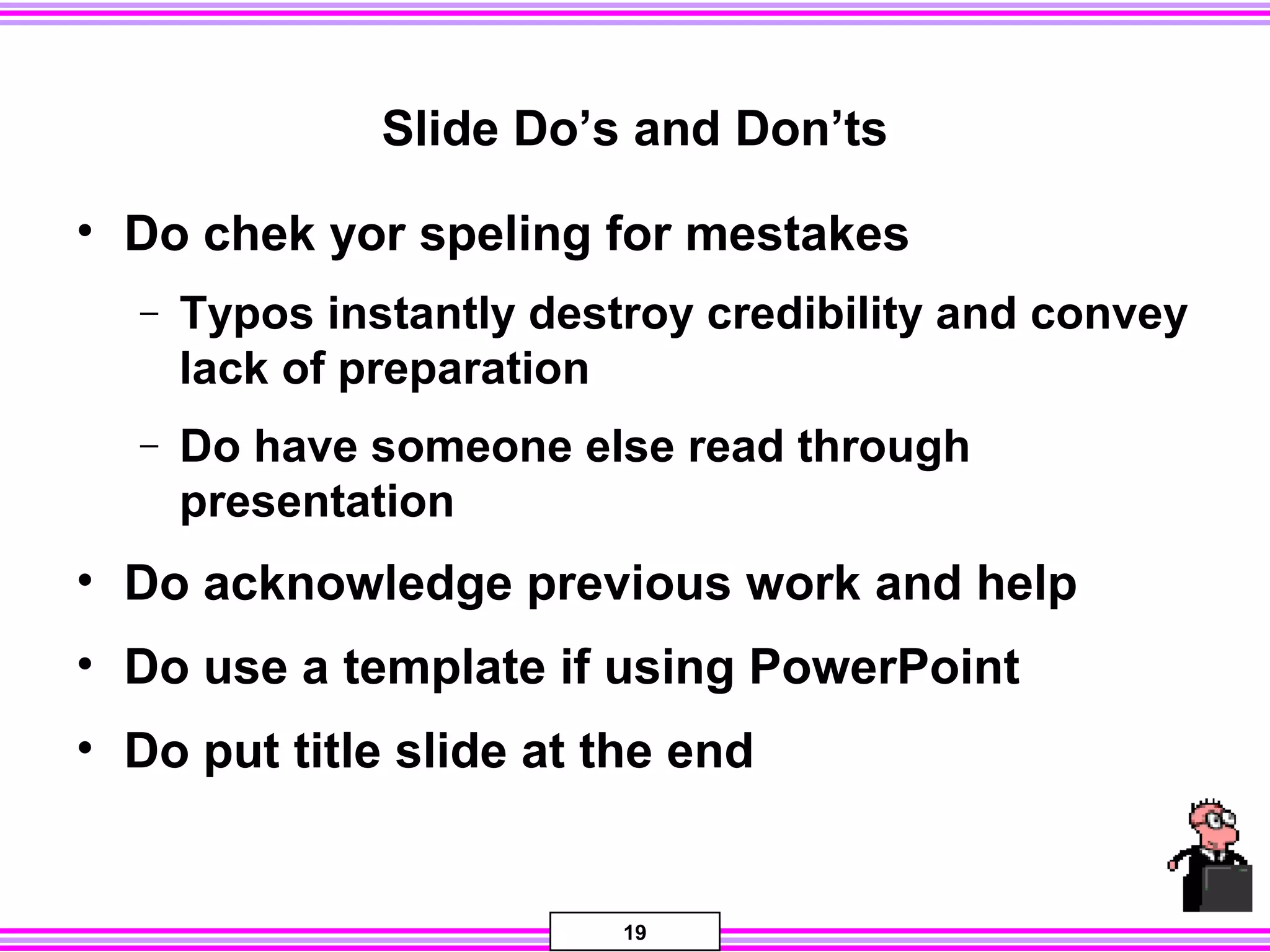 Slide Do’s and Don’ts

• Do chek yor speling for mestakes
– Typos instantly destroy credibility and convey lack of preparation
– Do have someone else read through presentation
• Do acknowledge previous work and help
• Do use a template if using PowerPoint
• Do put title slide at the end

19